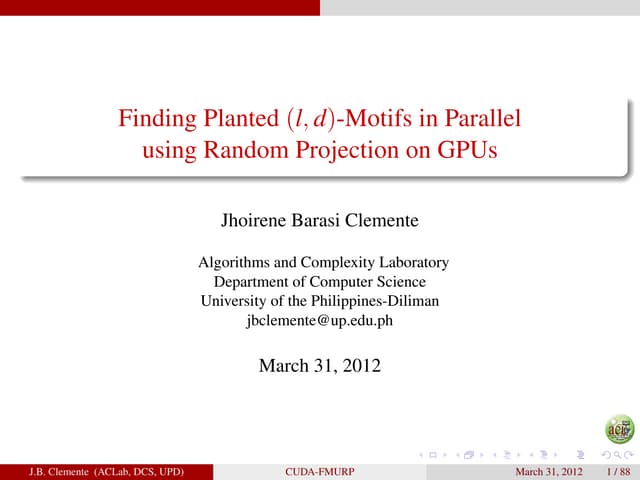 Finding Planted $(l, d)$-Motifs in Parallel using Random Projection on GPUs

Jhoirene Barasi Clemente

Algorithms and Complexity Laboratory
Department of Computer Science
University of the Philippines-Diliman
jbclemente@up.edu.ph

March 31, 2012

acl

J.B. Clemente (ACLab, DCS, UPD) CUDA-FMURP March 31, 2012 1 / 88